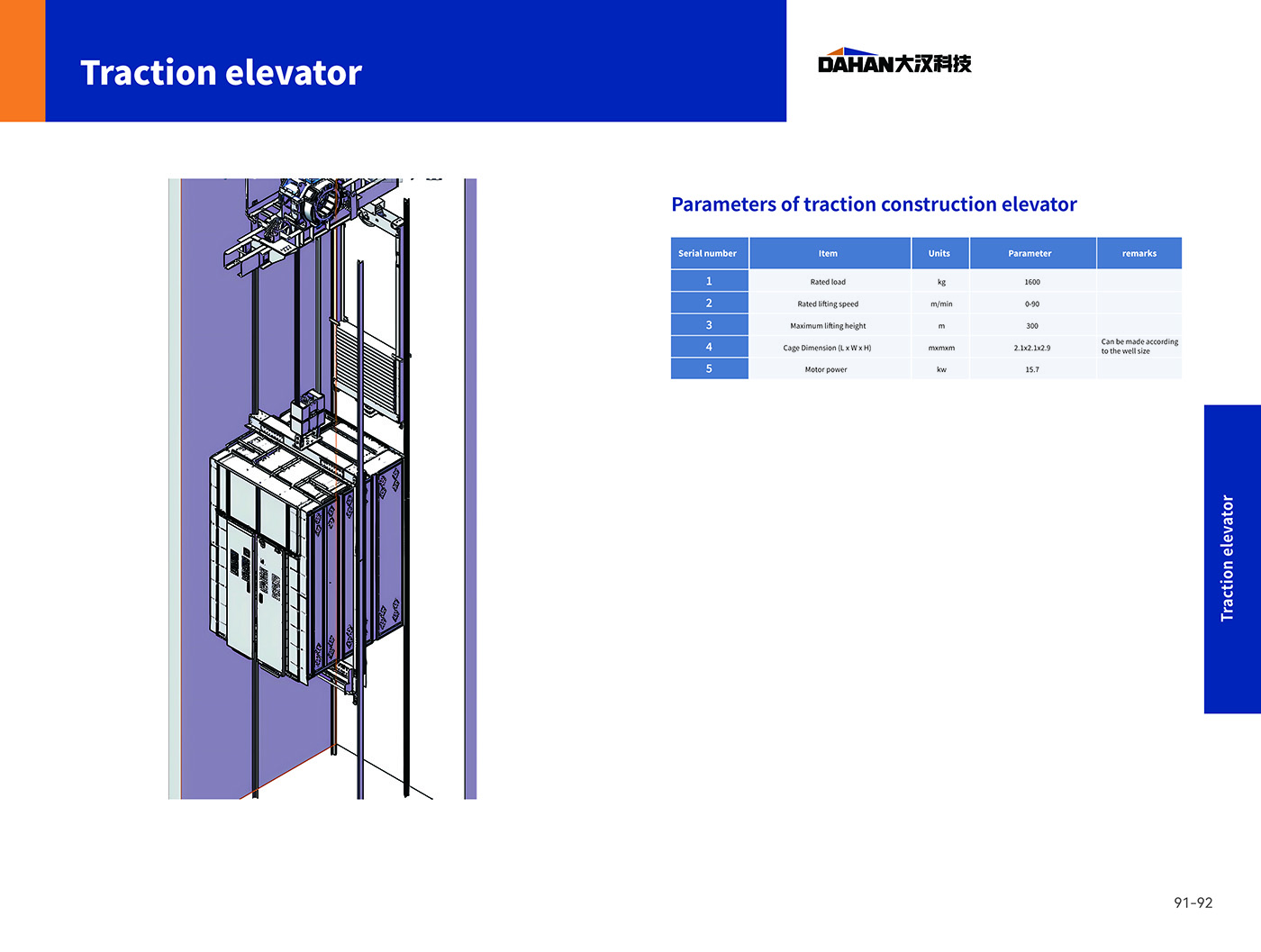 Traction elevator

DAHAN大汉科技

Parameters of traction construction elevator

| Serial number | Item | Units | Parameter | remarks |
|---|---|---|---|---|
| 1 | Rated load | kg | 1600 | |
| 2 | Rated lifting speed | m/min | 0-90 | |
| 3 | Maximum lifting height | m | 300 | |
| 4 | Cage Dimension (L x W x H) | mxmxm | 2.1x2.1x2.9 | Can be made according to the well size |
| 5 | Motor power | kw | 15.7 | |

Traction elevator

91-92